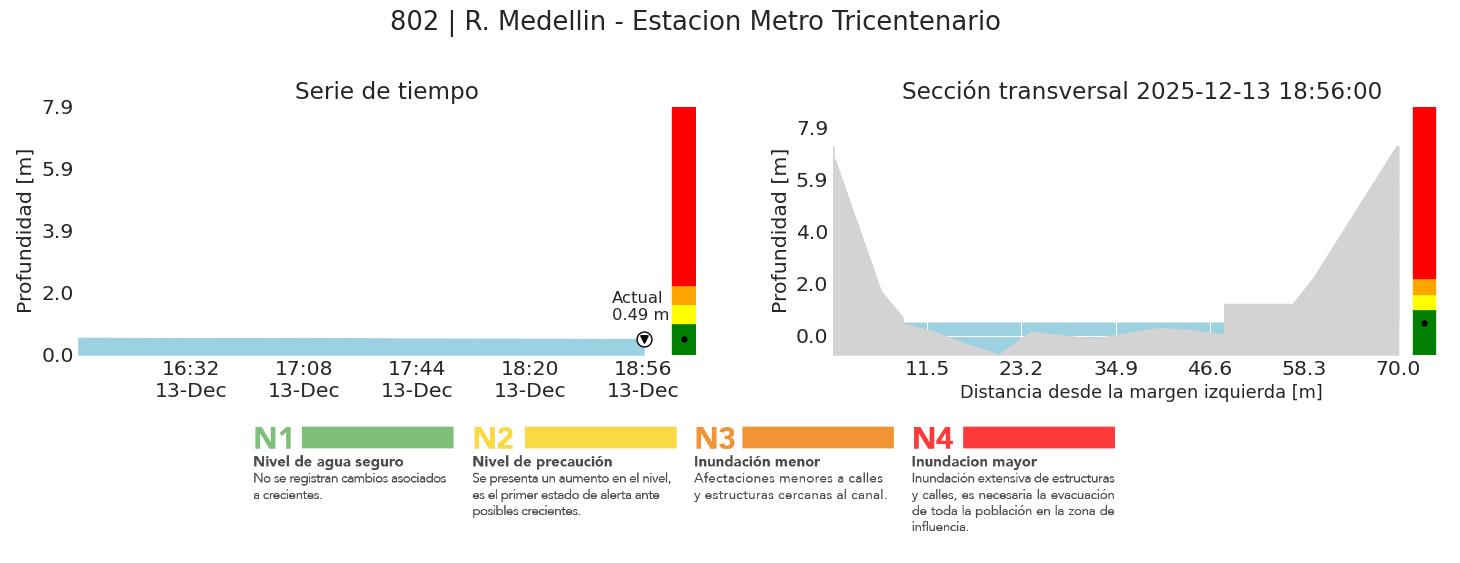 802 | R. Medellin - Estacion Metro Tricentenario

Serie de tiempo

Profundidad [m]

7.9
5.9
3.9
2.0
0.0

Actual
0.49 m

16:32
13-Dec
17:08
13-Dec
17:44
13-Dec
18:20
13-Dec
18:56
13-Dec

Sección transversal 2025-12-13 18:56:00

Profundidad [m]

7.9
5.9
4.0
2.0
0.0

11.5
23.2
34.9
46.6
58.3
70.0

Distancia desde la margen izquierda [m]

N1
Nivel de agua seguro
No se registran cambios asociados a crecientes.

N2
Nivel de precaución
Se presenta un aumento en el nivel, es el primer estado de alerta ante posibles crecientes.

N3
Inundación menor
Afectaciones menores a calles y estructuras cercanas al canal.

N4
Inundacion mayor
Inundación extensiva de estructuras y calles, es necesaria la evacuación de toda la población en la zona de influencia.